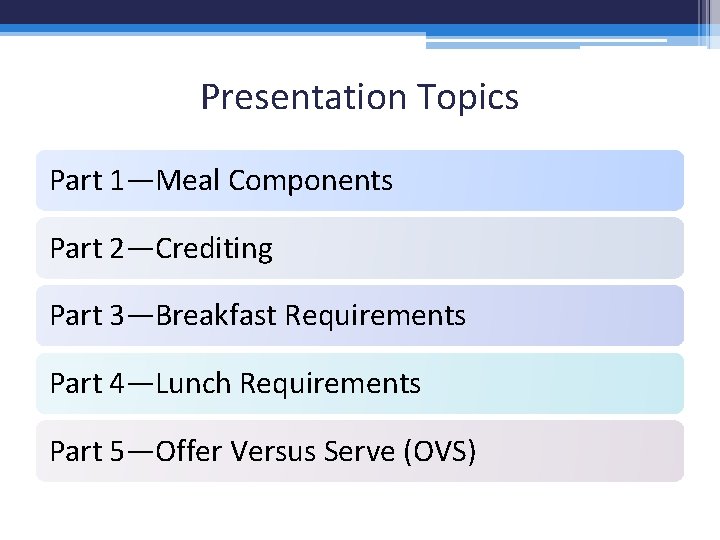 Presentation Topics

Part 1—Meal Components

Part 2—Crediting

Part 3—Breakfast Requirements

Part 4—Lunch Requirements

Part 5—Offer Versus Serve (OVS)